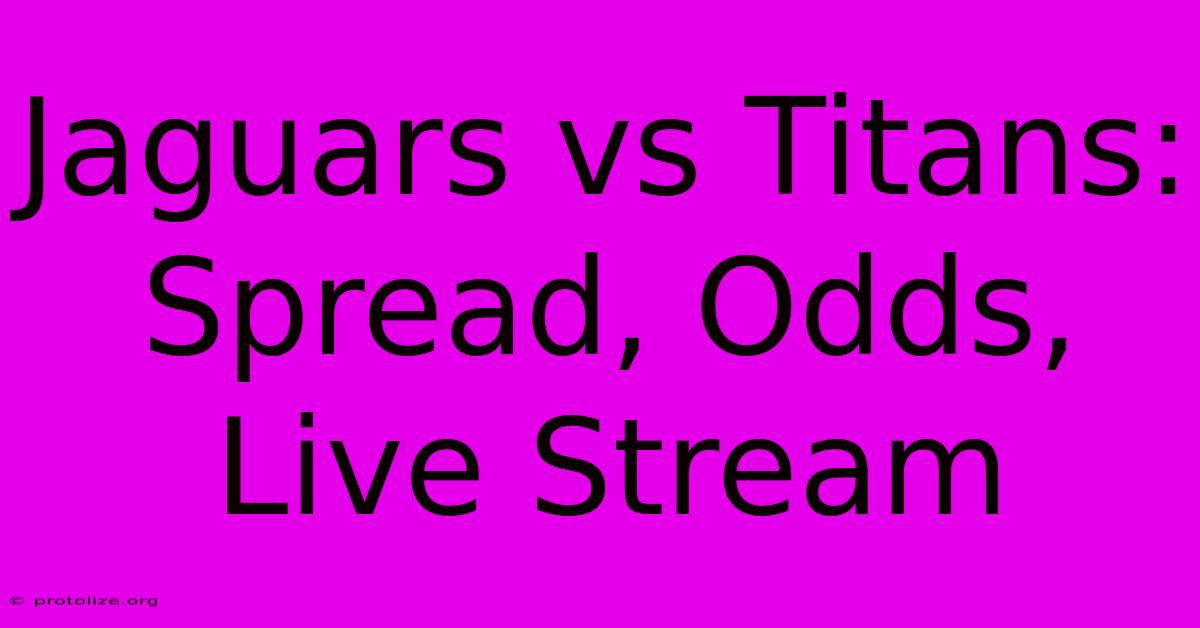 Jaguars vs Titans: Spread, Odds, Live Stream

© protolize.org